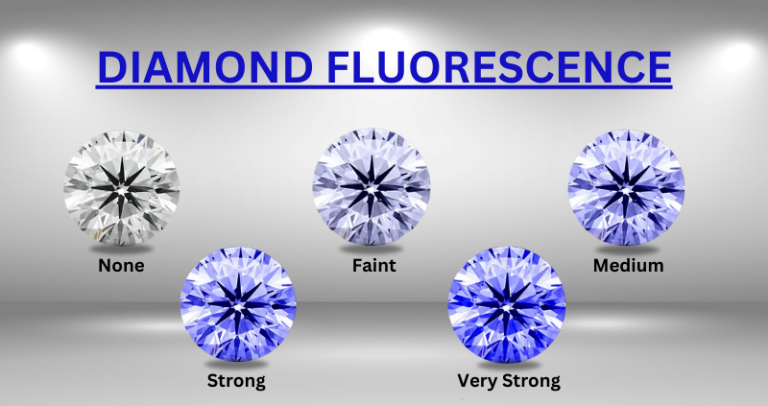 DIAMOND FLUORESCENCE

None

Faint

Medium

Strong

Very Strong